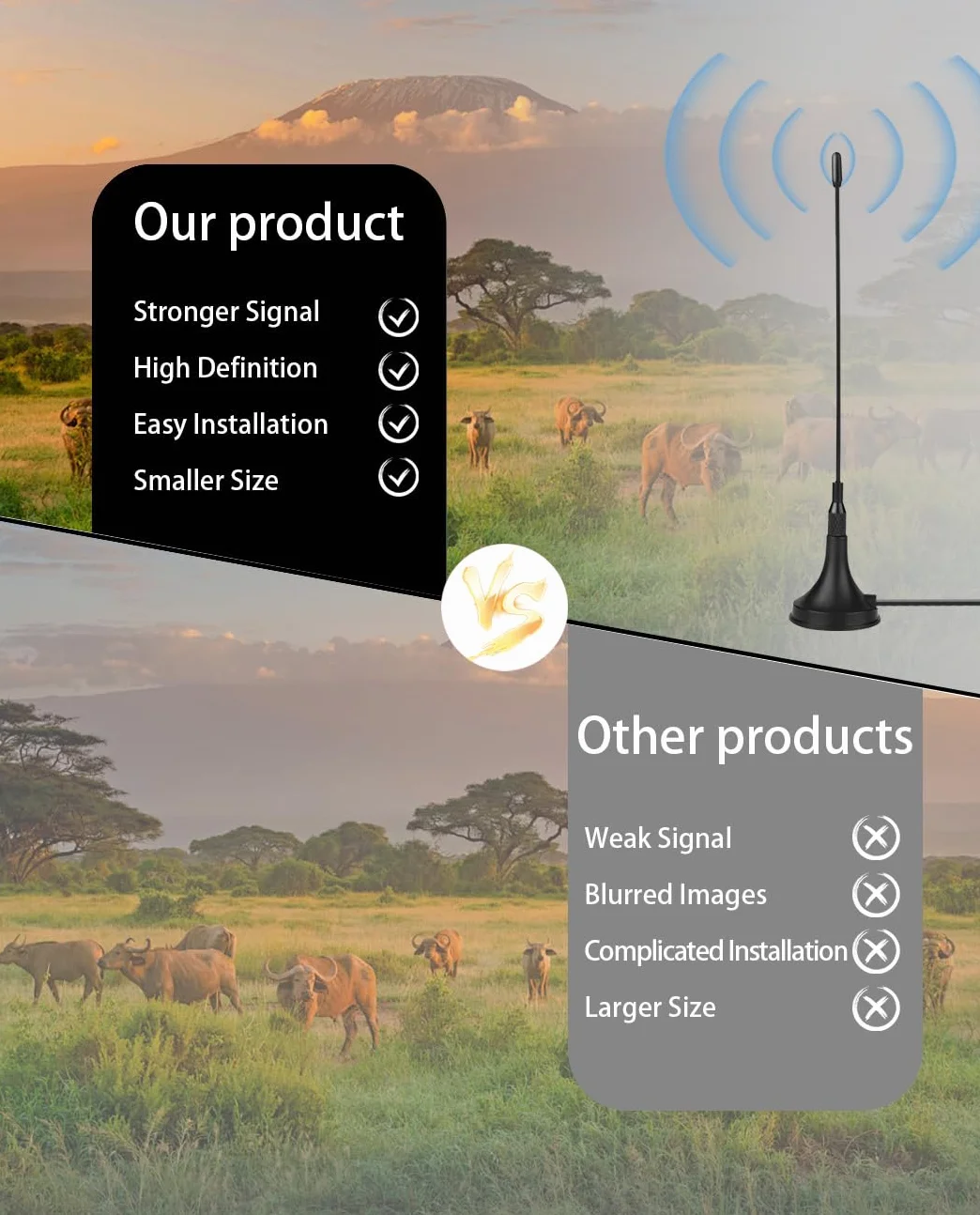 Our product

Stronger Signal
High Definition
Easy Installation
Smaller Size

VS

Other products

Weak Signal
Blurred Images
Complicated Installation
Larger Size